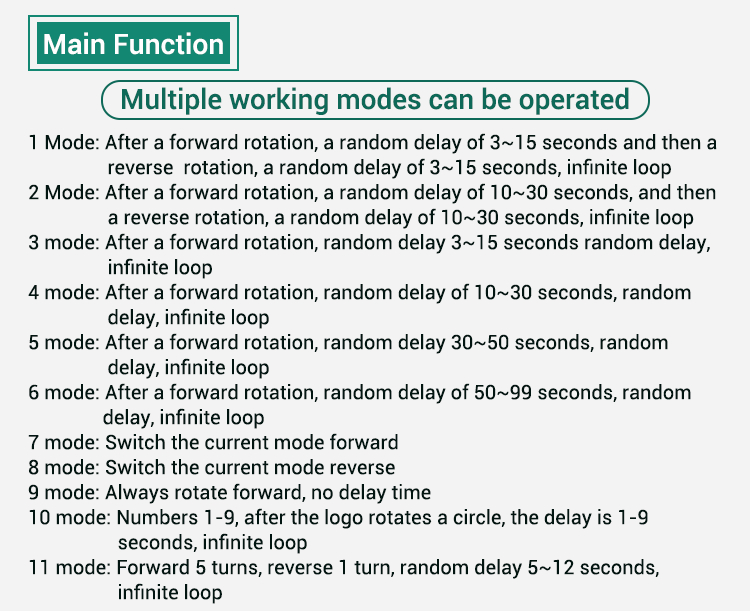 Main Function

Multiple working modes can be operated

1 Mode: After a forward rotation, a random delay of 3~15 seconds and then a reverse rotation, a random delay of 3~15 seconds, infinite loop
2 Mode: After a forward rotation, a random delay of 10~30 seconds, and then a reverse rotation, a random delay of 10~30 seconds, infinite loop
3 mode: After a forward rotation, random delay 3~15 seconds random delay, infinite loop
4 mode: After a forward rotation, random delay of 10~30 seconds, random delay, infinite loop
5 mode: After a forward rotation, random delay 30~50 seconds, random delay, infinite loop
6 mode: After a forward rotation, random delay of 50~99 seconds, random delay, infinite loop
7 mode: Switch the current mode forward
8 mode: Switch the current mode reverse
9 mode: Always rotate forward, no delay time
10 mode: Numbers 1-9, after the logo rotates a circle, the delay is 1-9 seconds, infinite loop
11 mode: Forward 5 turns, reverse 1 turn, random delay 5~12 seconds, infinite loop